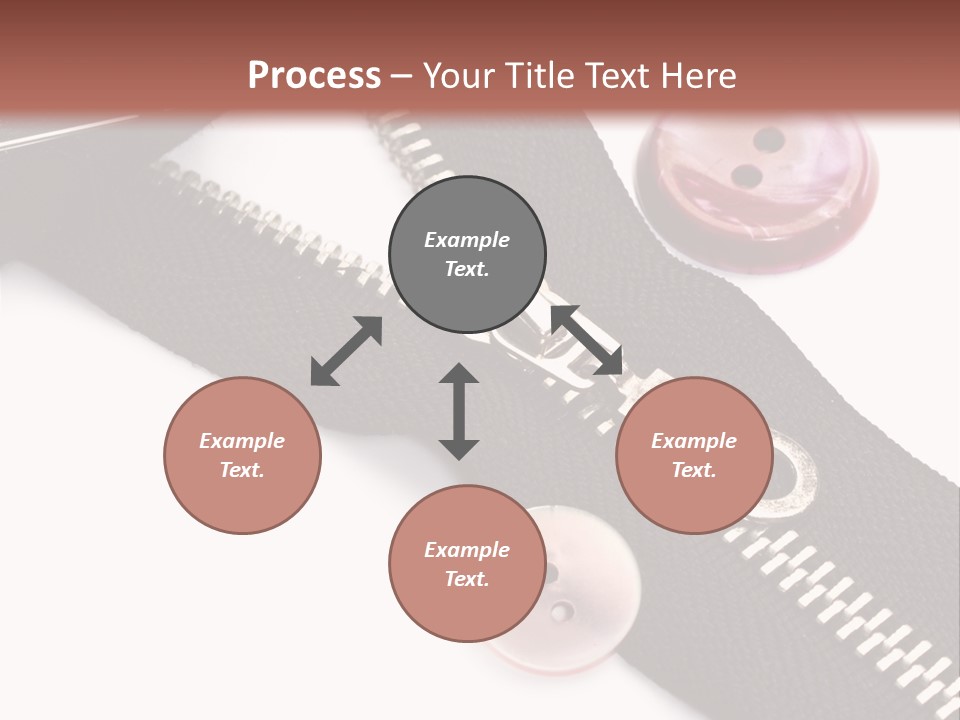 Process – Your Title Text Here

Example Text.

Example Text.

Example Text.

Example Text.